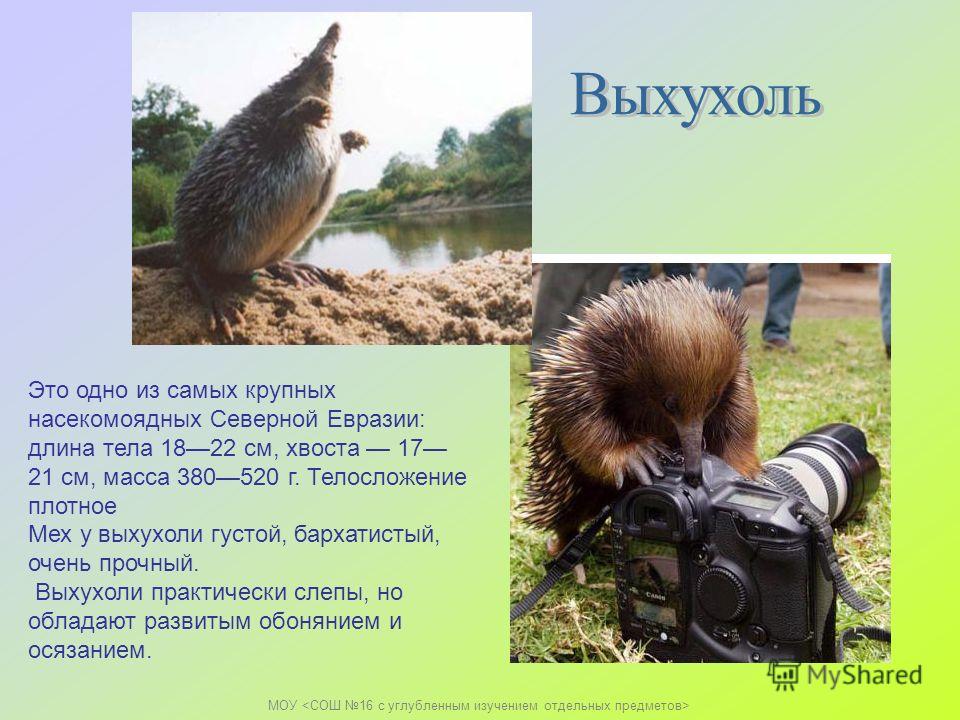 Выхухоль

Это одно из самых крупных насекомоядных Северной Евразии: длина тела 18—22 см, хвоста — 17—21 см, масса 380—520 г. Телосложение плотное
Мех у выхухоли густой, бархатистый, очень прочный.
Выхухоли практически слепы, но обладают развитым обонянием и осязанием.

MyShared

МОУ <СОШ №16 с углубленным изучением отдельных предметов>